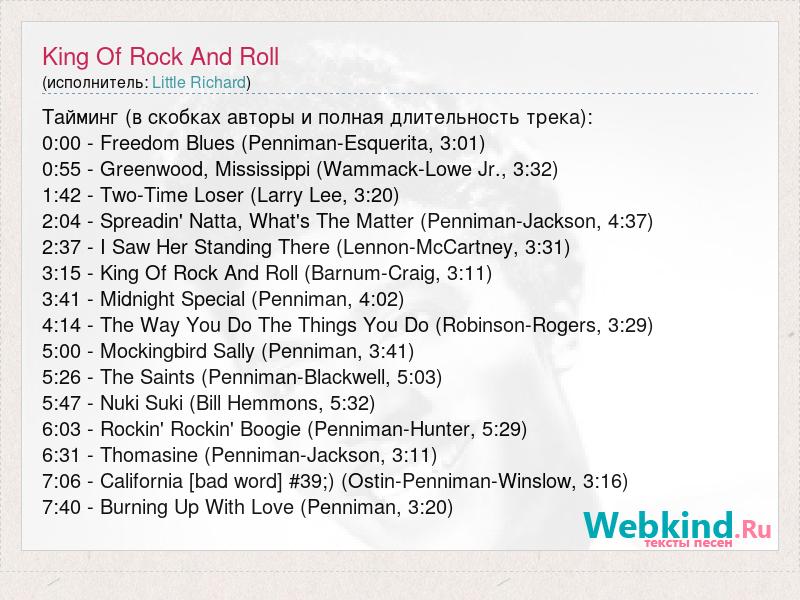 King Of Rock And Roll
(исполнитель: Little Richard)

Тайминг (в скобках авторы и полная длительность трека):
0:00 - Freedom Blues (Penniman-Esquerita, 3:01)
0:55 - Greenwood, Mississippi (Wammack-Lowe Jr., 3:32)
1:42 - Two-Time Loser (Larry Lee, 3:20)
2:04 - Spreadin' Natta, What's The Matter (Penniman-Jackson, 4:37)
2:37 - I Saw Her Standing There (Lennon-McCartney, 3:31)
3:15 - King Of Rock And Roll (Barnum-Craig, 3:11)
3:41 - Midnight Special (Penniman, 4:02)
4:14 - The Way You Do The Things You Do (Robinson-Rogers, 3:29)
5:00 - Mockingbird Sally (Penniman, 3:41)
5:26 - The Saints (Penniman-Blackwell, 5:03)
5:47 - Nuki Suki (Bill Hemmons, 5:32)
6:03 - Rockin' Rockin' Boogie (Penniman-Hunter, 5:29)
6:31 - Thomasine (Penniman-Jackson, 3:11)
7:06 - California [bad word] #39;) (Ostin-Penniman-Winslow, 3:16)
7:40 - Burning Up With Love (Penniman, 3:20)

Webkind.Ru
тексты песен